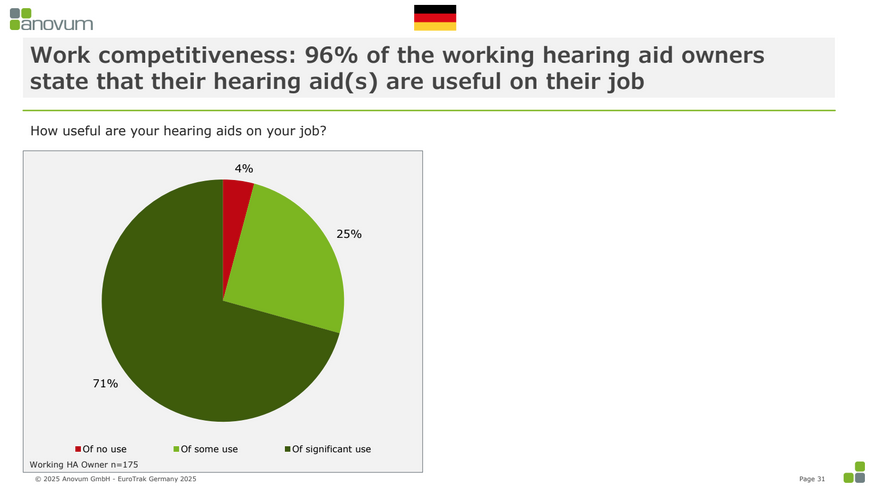 anovum

Work competitiveness: 96% of the working hearing aid owners state that their hearing aid(s) are useful on their job

How useful are your hearing aids on your job?

4%

25%

71%

Of no use
Of some use
Of significant use

Working HA Owner n=175

© 2025 Anovum GmbH - EuroTrak Germany 2025

Page 31